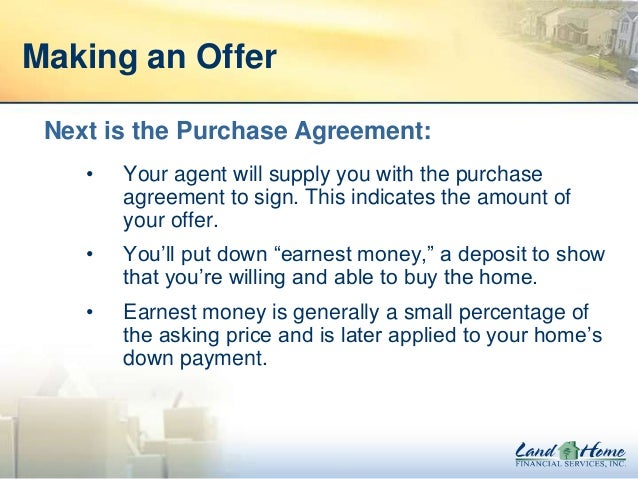 Making an Offer

Next is the Purchase Agreement:

• Your agent will supply you with the purchase agreement to sign. This indicates the amount of your offer.

• You'll put down "earnest money," a deposit to show that you're willing and able to buy the home.

• Earnest money is generally a small percentage of the asking price and is later applied to your home's down payment.

Land Home
FINANCIAL SERVICES, INC.